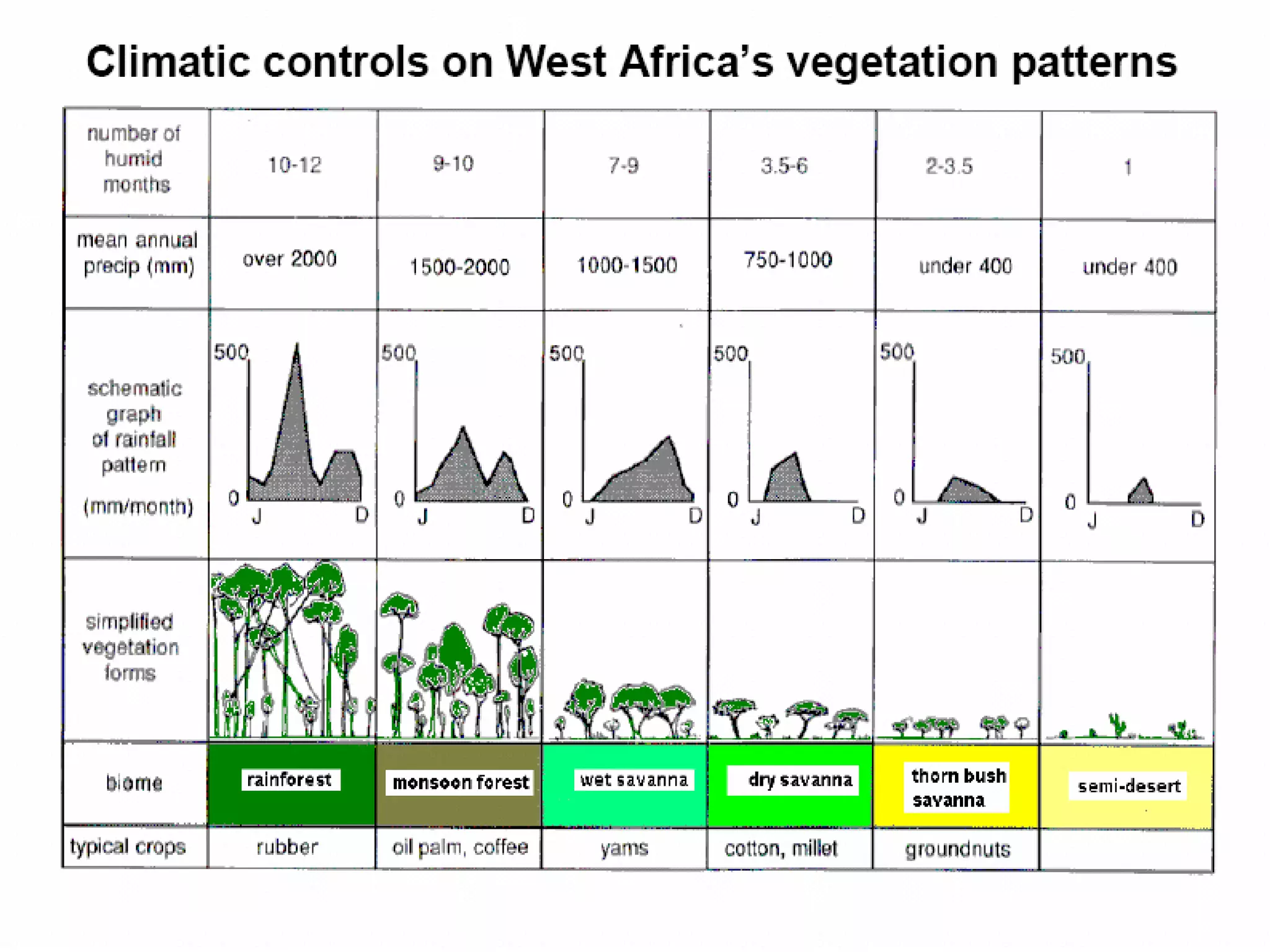 Climatic controls on West Africa's vegetation patterns

| number of humid months | 10-12 | 9-10 | 7-9 | 3.5-6 | 2-3.5 | 1 |
|---|---|---|---|---|---|---|
| mean annual precip (mm) | over 2000 | 1500-2000 | 1000-1500 | 750-1000 | under 400 | under 400 |
| schematic graph of rainfall pattern (mm/month) | 500 0 J D | 500 0 J D | 500 0 J D | 500 0 J D | 500 0 J D | 500 0 J D |
| simplified vegetation forms | | | | | | |
| biome | rainforest | monsoon forest | wet savanna | dry savanna | thorn bush savanna | semi-desert |
| typical crops | rubber | oil palm, coffee | yams | cotton, millet | groundnuts | |